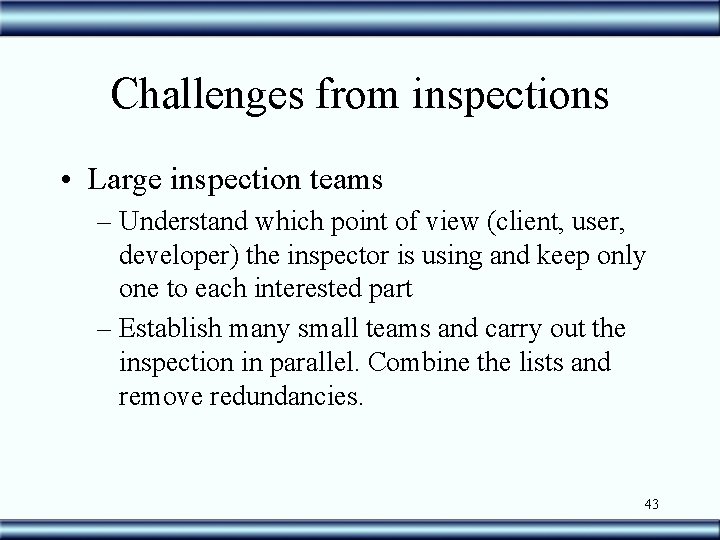 Challenges from inspections

• Large inspection teams
– Understand which point of view (client, user, developer) the inspector is using and keep only one to each interested part
– Establish many small teams and carry out the inspection in parallel. Combine the lists and remove redundancies.

43